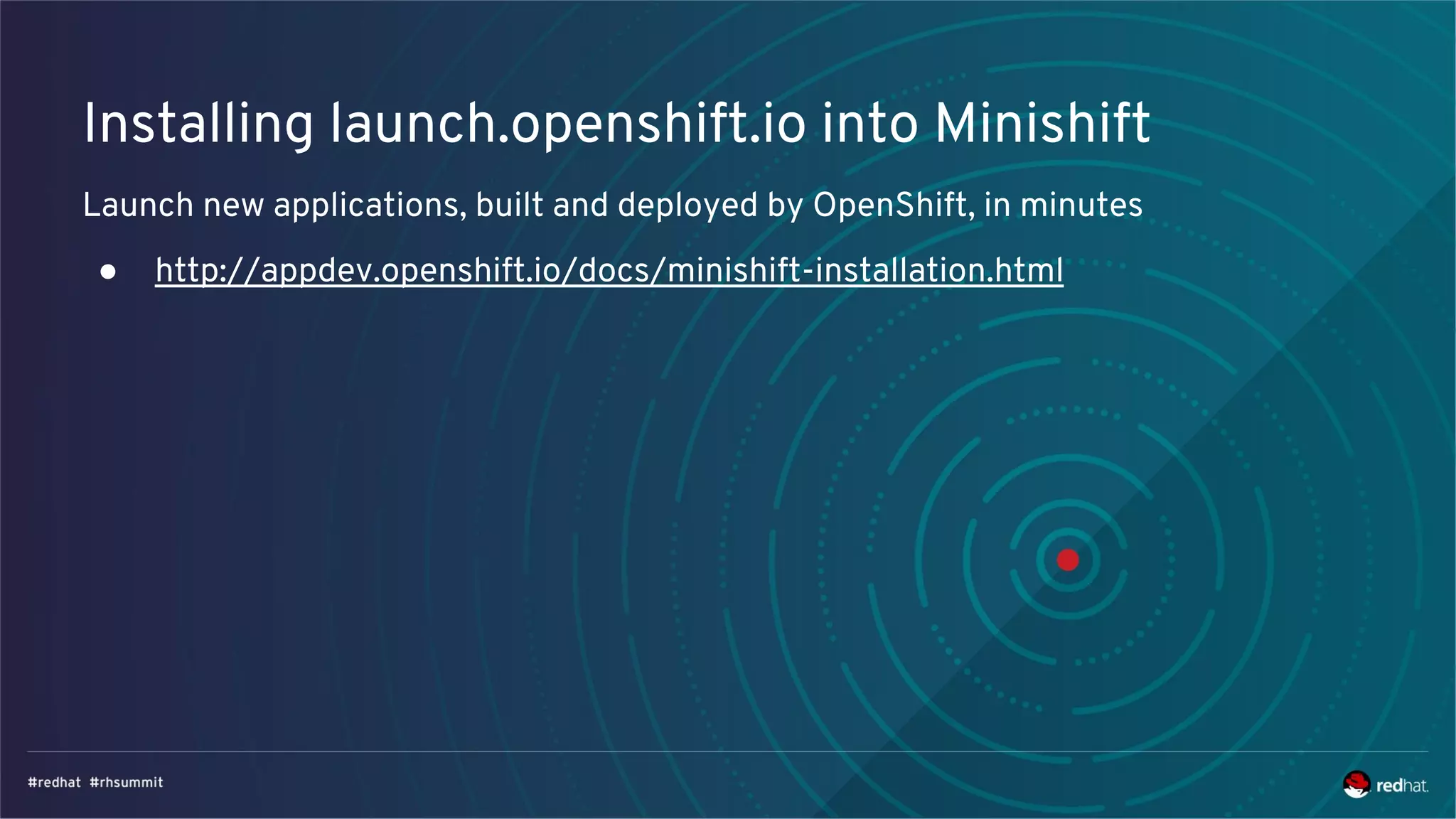 Installing launch.openshift.io into Minishift

Launch new applications, built and deployed by OpenShift, in minutes

● http://appdev.openshift.io/docs/minishift-installation.html

#redhat #rhsummit

redhat.